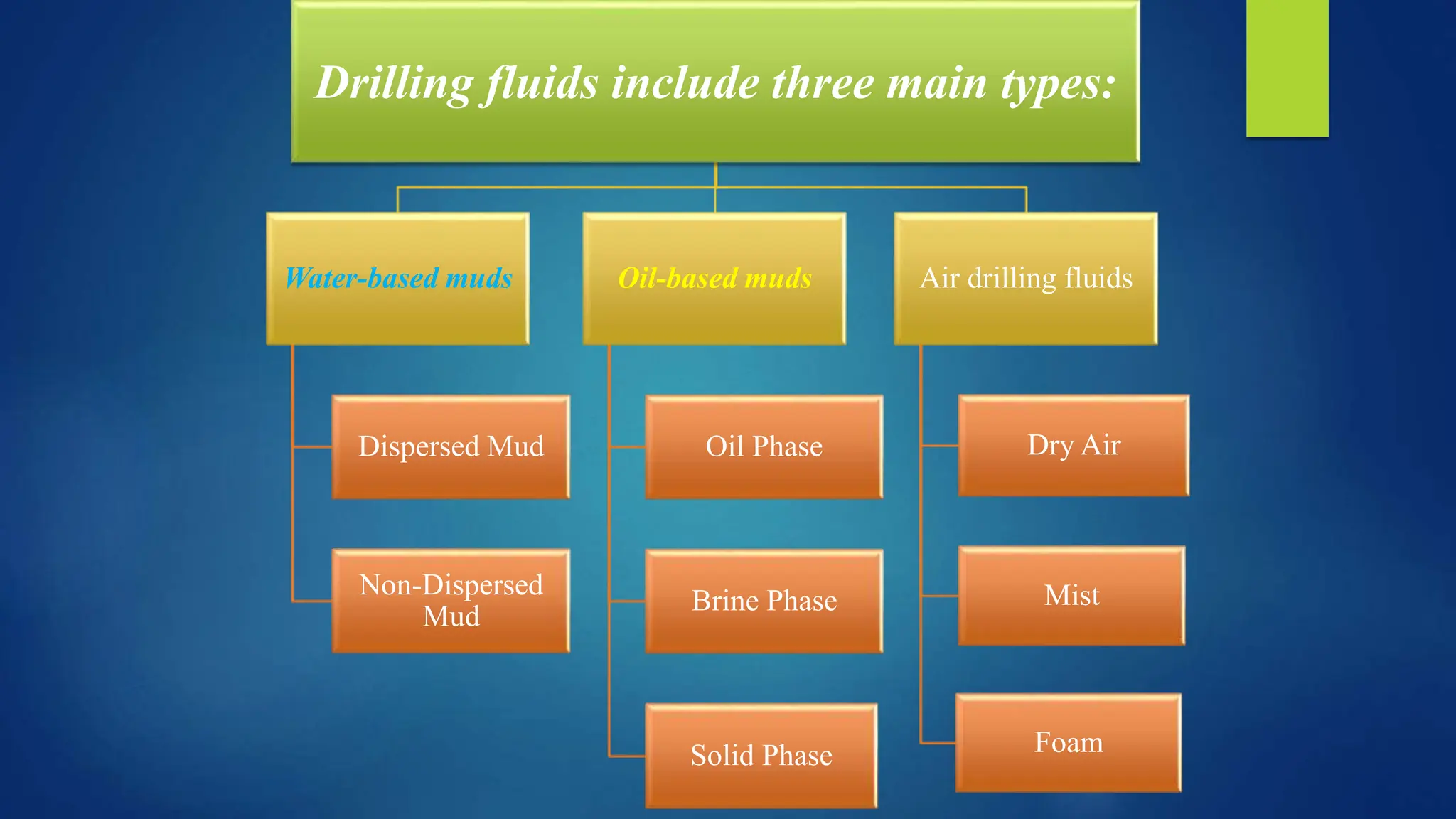 Drilling fluids include three main types:

Water-based muds

Dispersed Mud

Non-Dispersed Mud

Oil-based muds

Oil Phase

Brine Phase

Solid Phase

Air drilling fluids

Dry Air

Mist

Foam